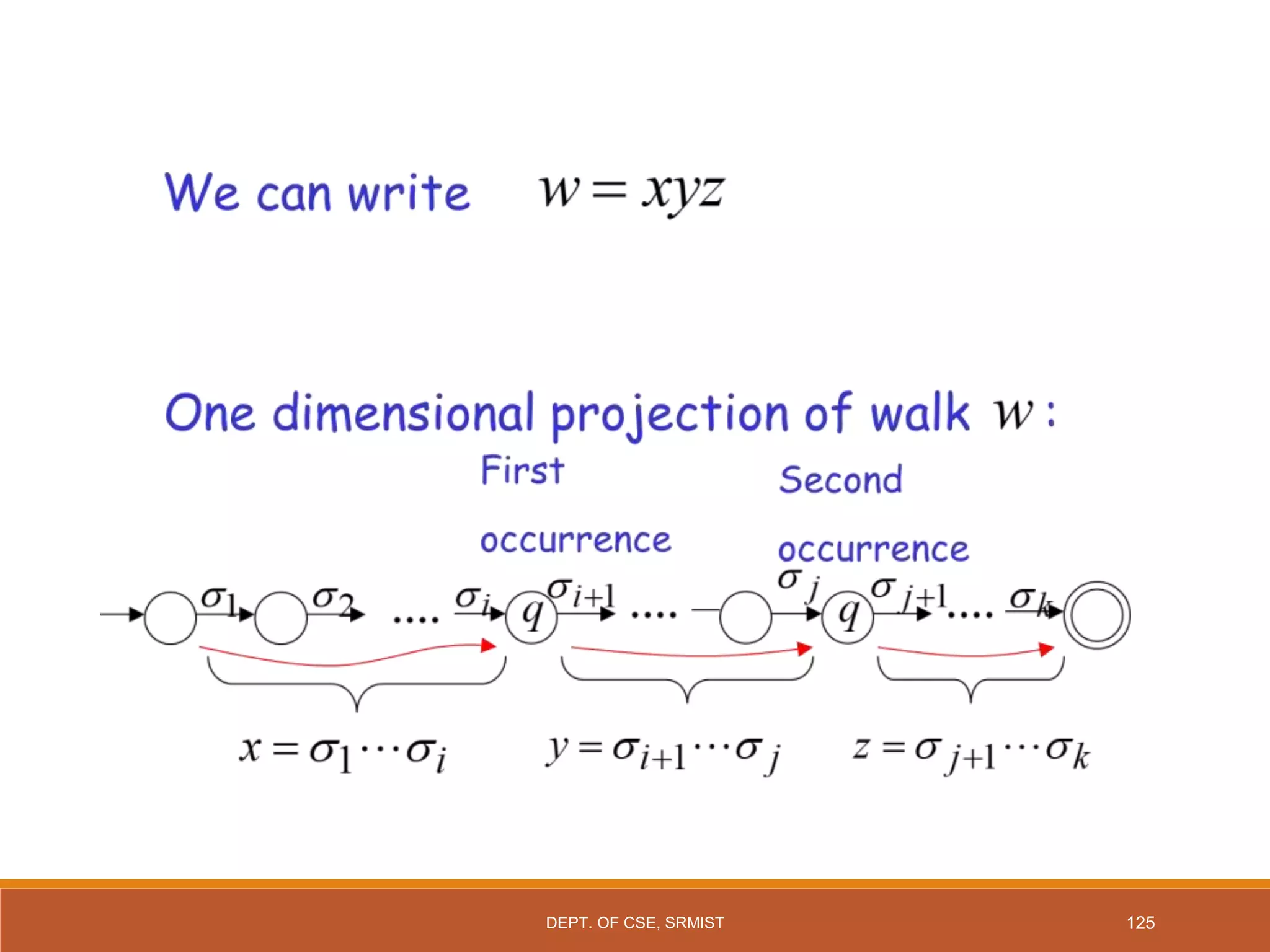 We can write $w = xyz$

One dimensional projection of walk $w$:

First occurrence

Second occurrence

$\sigma_1$ $\sigma_2$ .... $\sigma_i$ $q$ $\sigma_{i+1}$ .... $\sigma_j$ $q$ $\sigma_{j+1}$ .... $\sigma_k$

$x = \sigma_1 \cdots \sigma_i$ $y = \sigma_{i+1} \cdots \sigma_j$ $z = \sigma_{j+1} \cdots \sigma_k$

DEPT. OF CSE, SRMIST

125